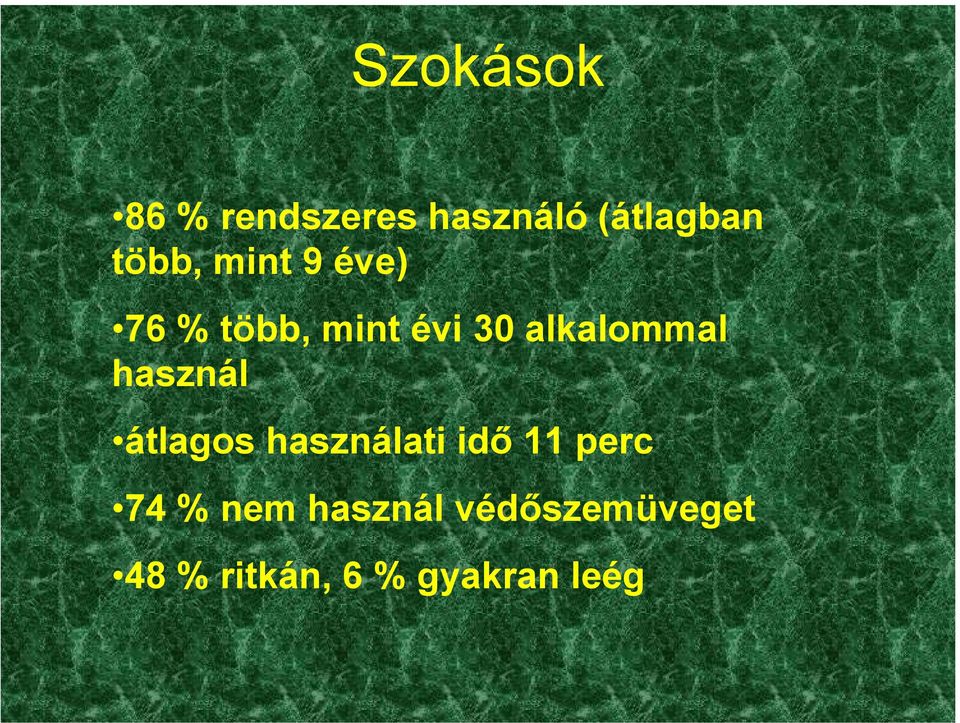 Szokások

•86 % rendszeres használó (átlagban több, mint 9 éve)

•76 % több, mint évi 30 alkalommal használ

•átlagos használati idő 11 perc

•74 % nem használ védőszemüveget

•48 % ritkán, 6 % gyakran leég